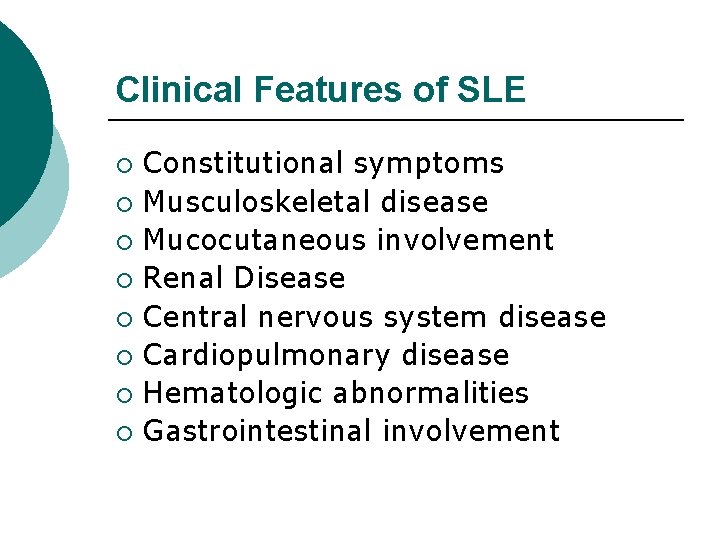 Clinical Features of SLE

- Constitutional symptoms
- Musculoskeletal disease
- Mucocutaneous involvement
- Renal Disease
- Central nervous system disease
- Cardiopulmonary disease
- Hematologic abnormalities
- Gastrointestinal involvement